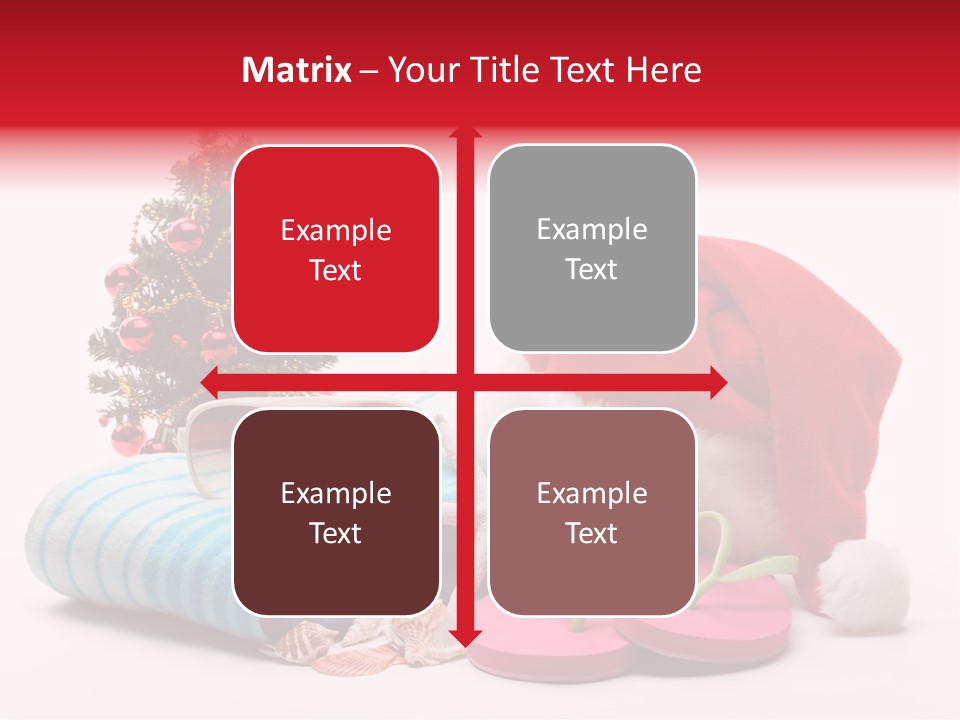 Matrix – Your Title Text Here

Example Text

Example Text

Example Text

Example Text